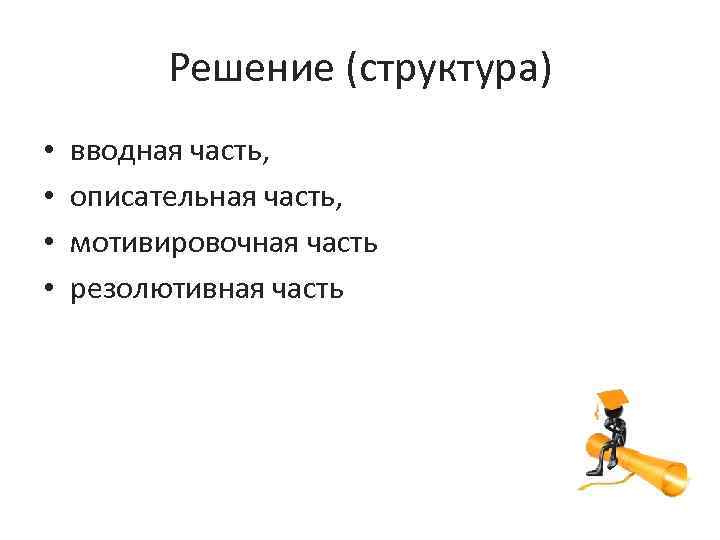 Решение (структура)

• вводная часть,
• описательная часть,
• мотивировочная часть
• резолютивная часть